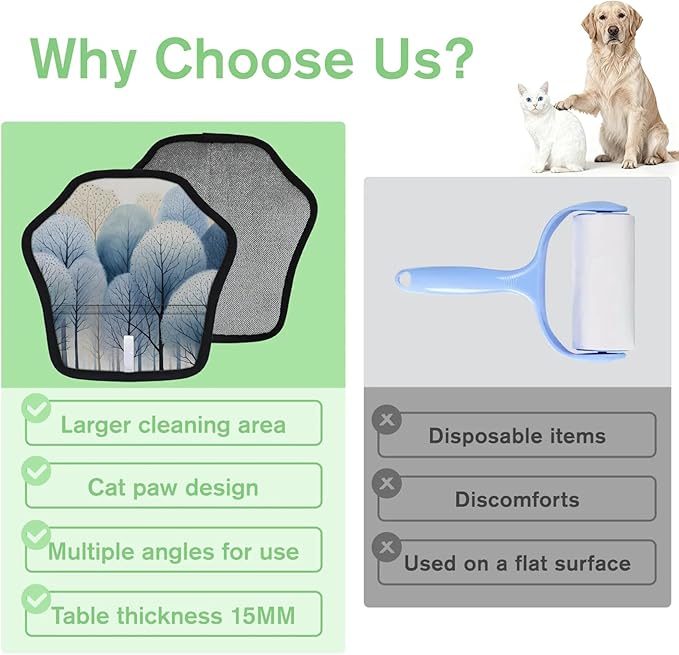 Why Choose Us?

Larger cleaning area

Cat paw design

Multiple angles for use

Table thickness 15MM

Disposable items

Discomforts

Used on a flat surface